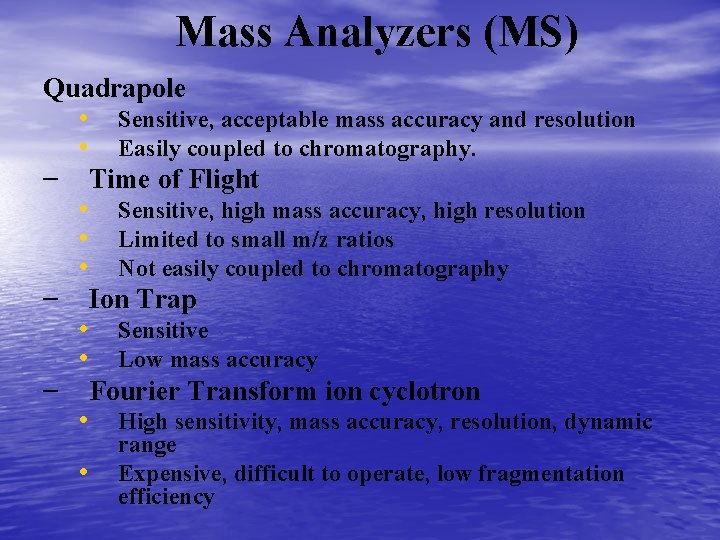 Mass Analyzers (MS)

Quadrapole
• Sensitive, acceptable mass accuracy and resolution
• Easily coupled to chromatography.

– Time of Flight
• Sensitive, high mass accuracy, high resolution
• Limited to small m/z ratios
• Not easily coupled to chromatography

– Ion Trap
• Sensitive
• Low mass accuracy

– Fourier Transform ion cyclotron
• High sensitivity, mass accuracy, resolution, dynamic range
• Expensive, difficult to operate, low fragmentation efficiency